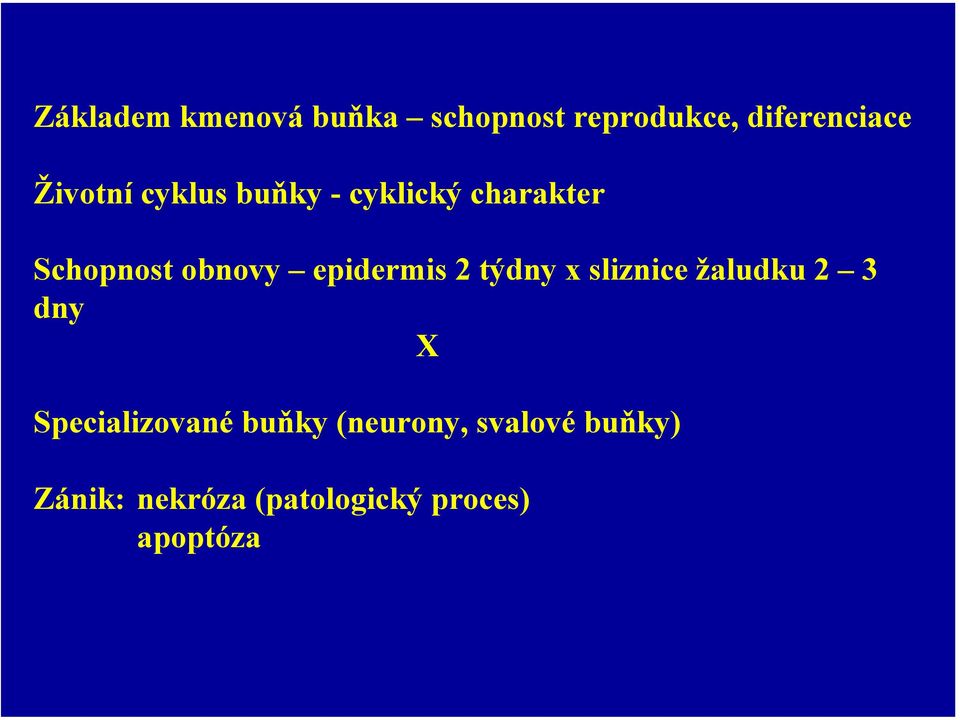 Základem kmenová buňka – schopnost reprodukce, diferenciace

Životní cyklus buňky - cyklický charakter

Schopnost obnovy – epidermis 2 týdny x sliznice žaludku 2 – 3 dny

X

Specializované buňky (neurony, svalové buňky)

Zánik: nekróza (patologický proces)
apoptóza